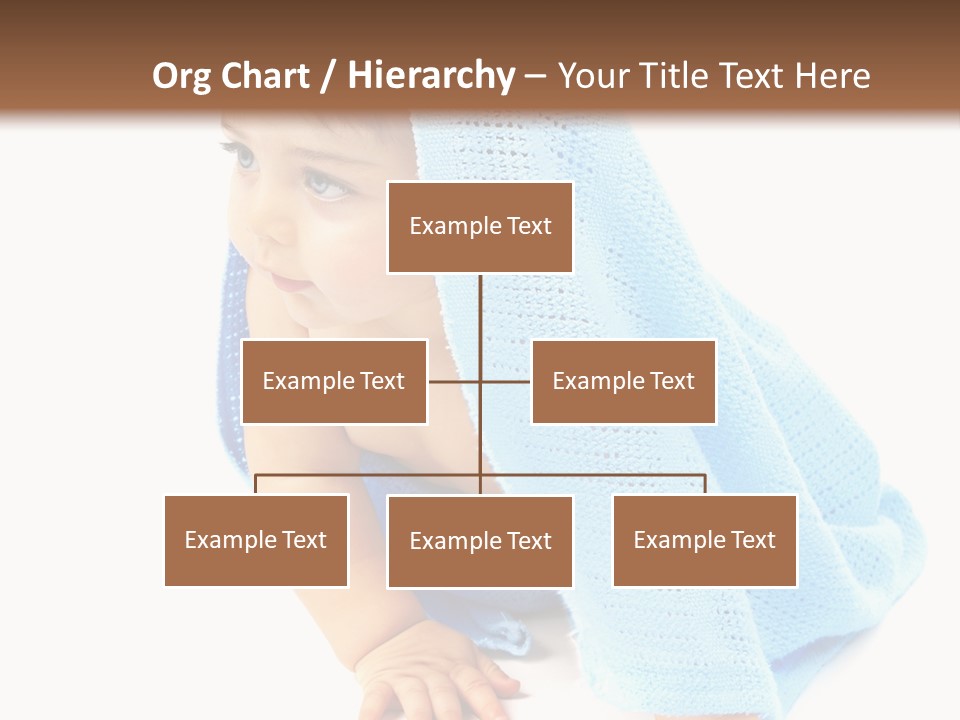 Org Chart / Hierarchy – Your Title Text Here

Example Text

Example Text

Example Text

Example Text

Example Text

Example Text